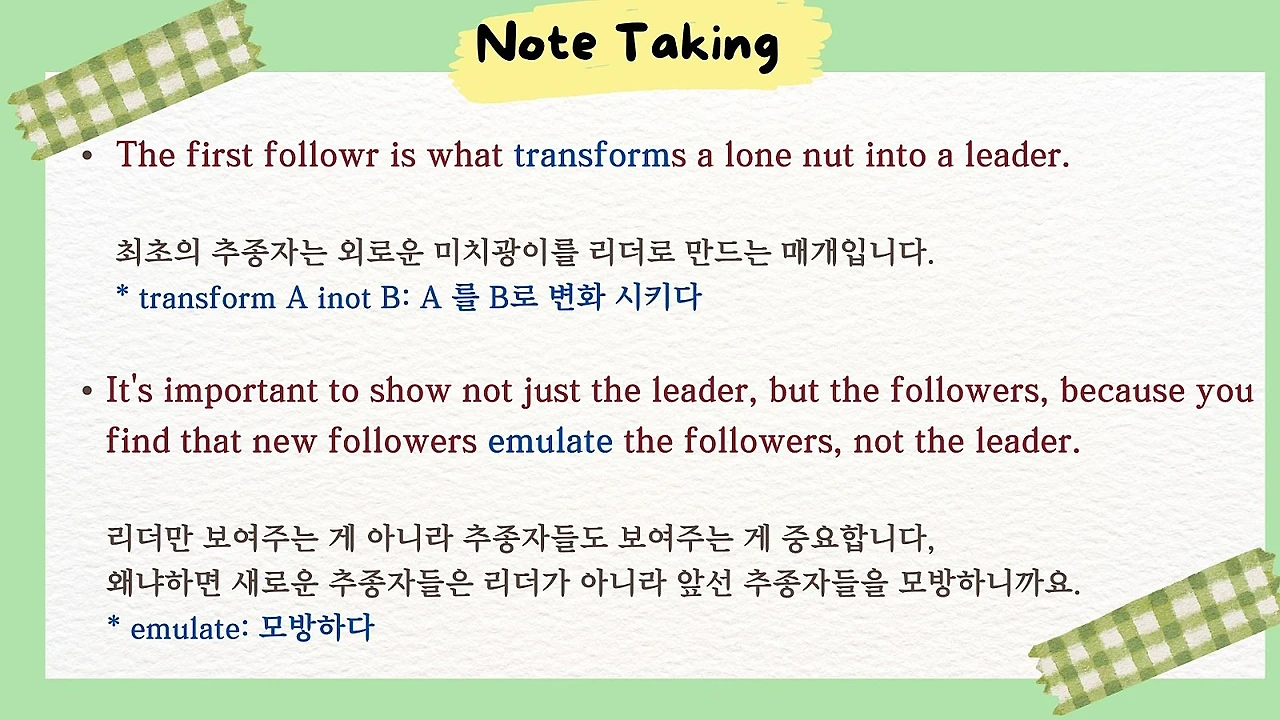 Note Taking

• The first followr is what transforms a lone nut into a leader.

최초의 추종자는 외로운 미치광이를 리더로 만드는 매개입니다.
* transform A inot B: A 를 B로 변화 시키다

• It's important to show not just the leader, but the followers, because you find that new followers emulate the followers, not the leader.

리더만 보여주는 게 아니라 추종자들도 보여주는 게 중요합니다,
왜냐하면 새로운 추종자들은 리더가 아니라 앞선 추종자들을 모방하니까요.
* emulate: 모방하다